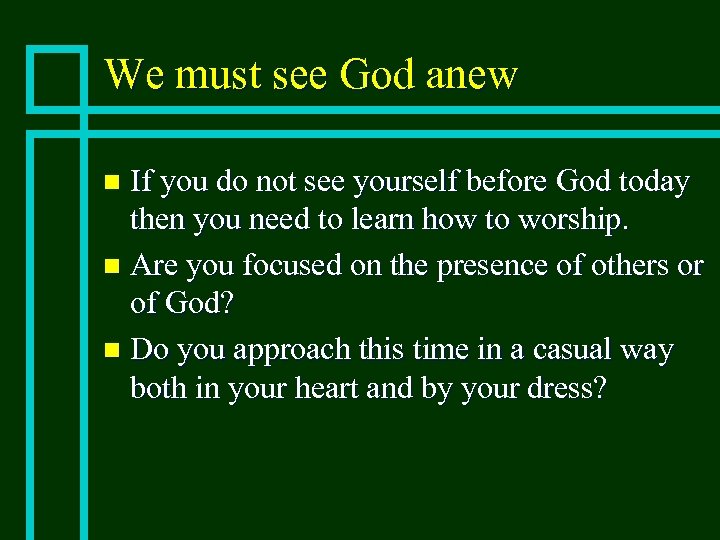 We must see God anew

- If you do not see yourself before God today then you need to learn how to worship.
- Are you focused on the presence of others or of God?
- Do you approach this time in a casual way both in your heart and by your dress?